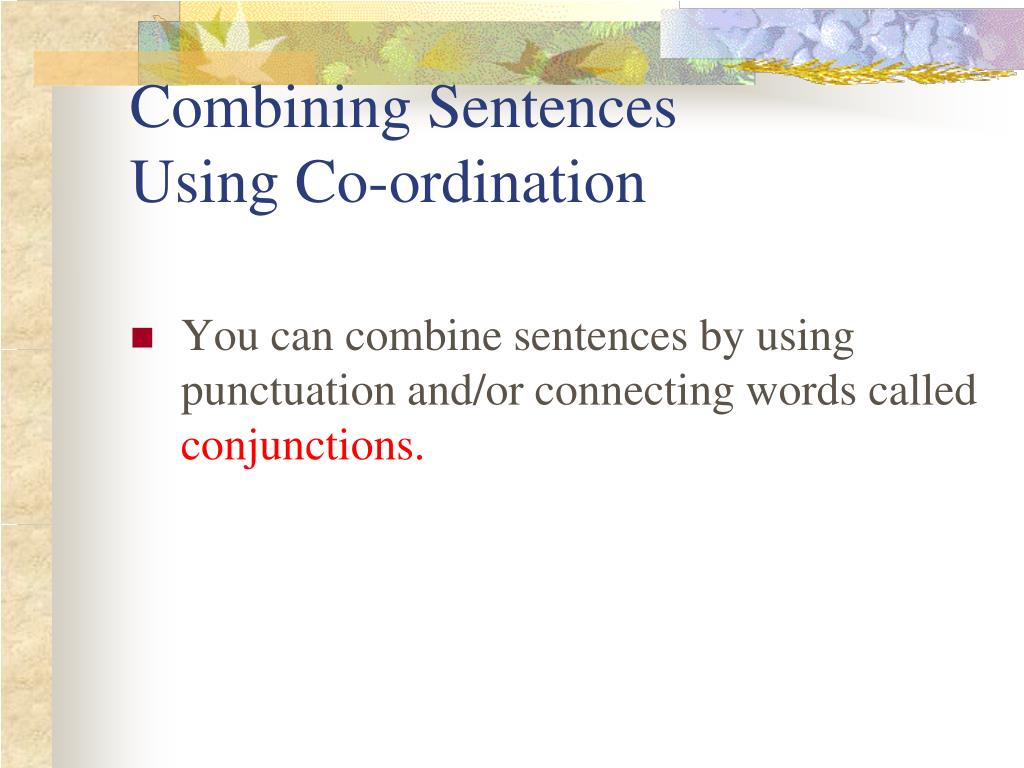 Combining Sentences
Using Co-ordination

You can combine sentences by using punctuation and/or connecting words called conjunctions.